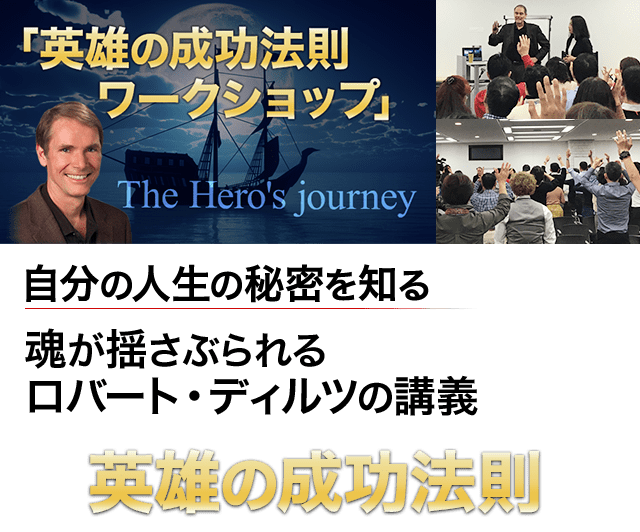 「英雄の成功法則
ワークショップ」

The Hero's journey

自分の人生の秘密を知る

魂が揺さぶられる
ロバート・ディルツの講義

英雄の成功法則